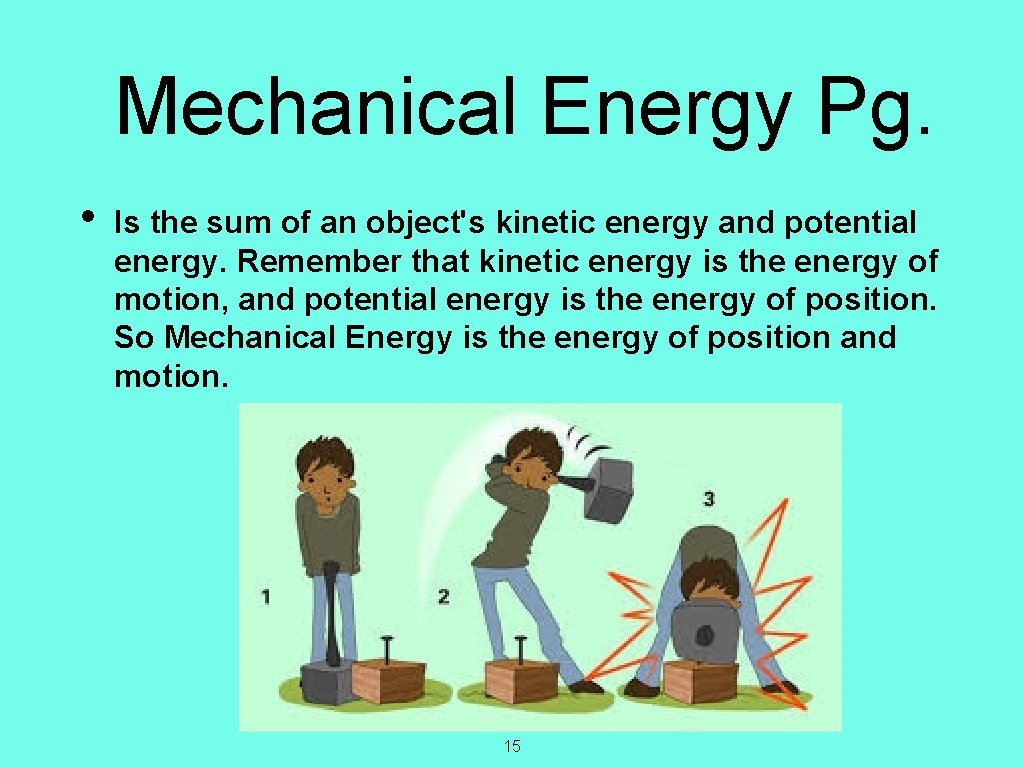 Mechanical Energy Pg.

• Is the sum of an object's kinetic energy and potential energy. Remember that kinetic energy is the energy of motion, and potential energy is the energy of position. So Mechanical Energy is the energy of position and motion.

1

2

3

15